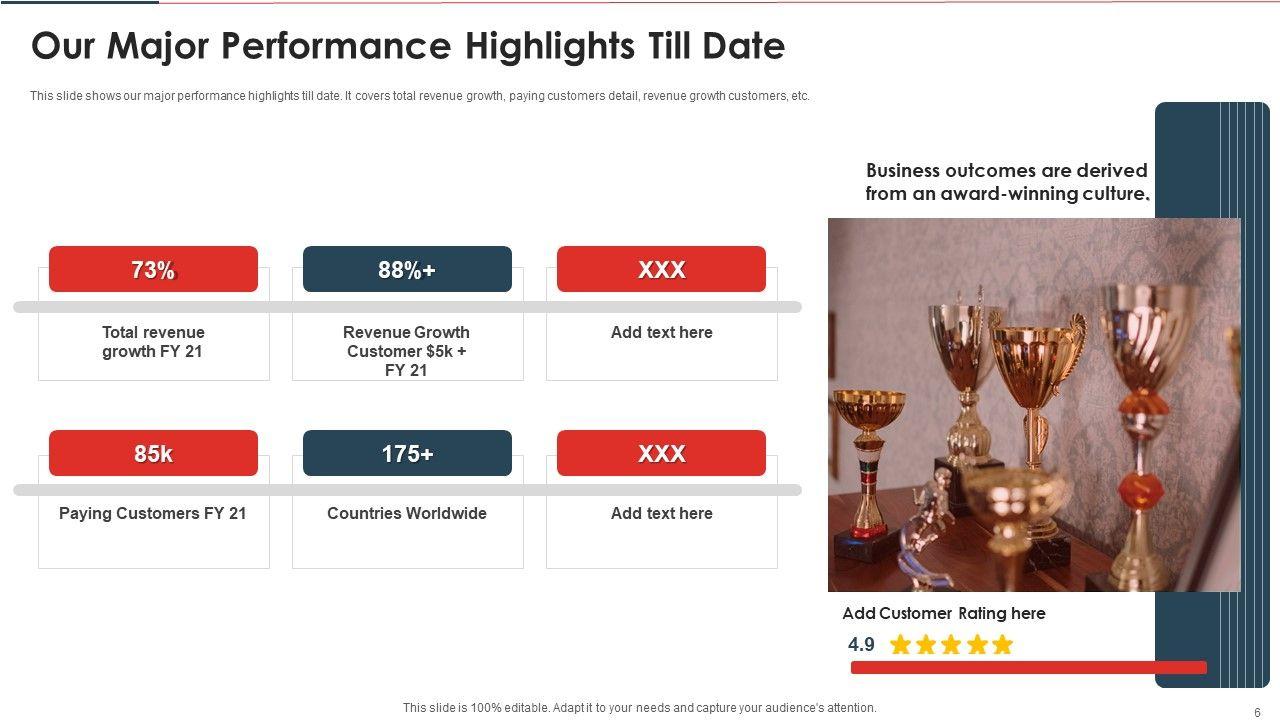 Our Major Performance Highlights Till Date

This slide shows our major performance highlights till date. It covers total revenue growth, paying customers detail, revenue growth customers, etc.

73%

Total revenue growth FY 21

88%+

Revenue Growth Customer $5k + FY 21

XXX

Add text here

85k

Paying Customers FY 21

175+

Countries Worldwide

XXX

Add text here

Business outcomes are derived from an award-winning culture.

Add Customer Rating here

4.9

This slide is 100% editable. Adapt it to your needs and capture your audience's attention.

6